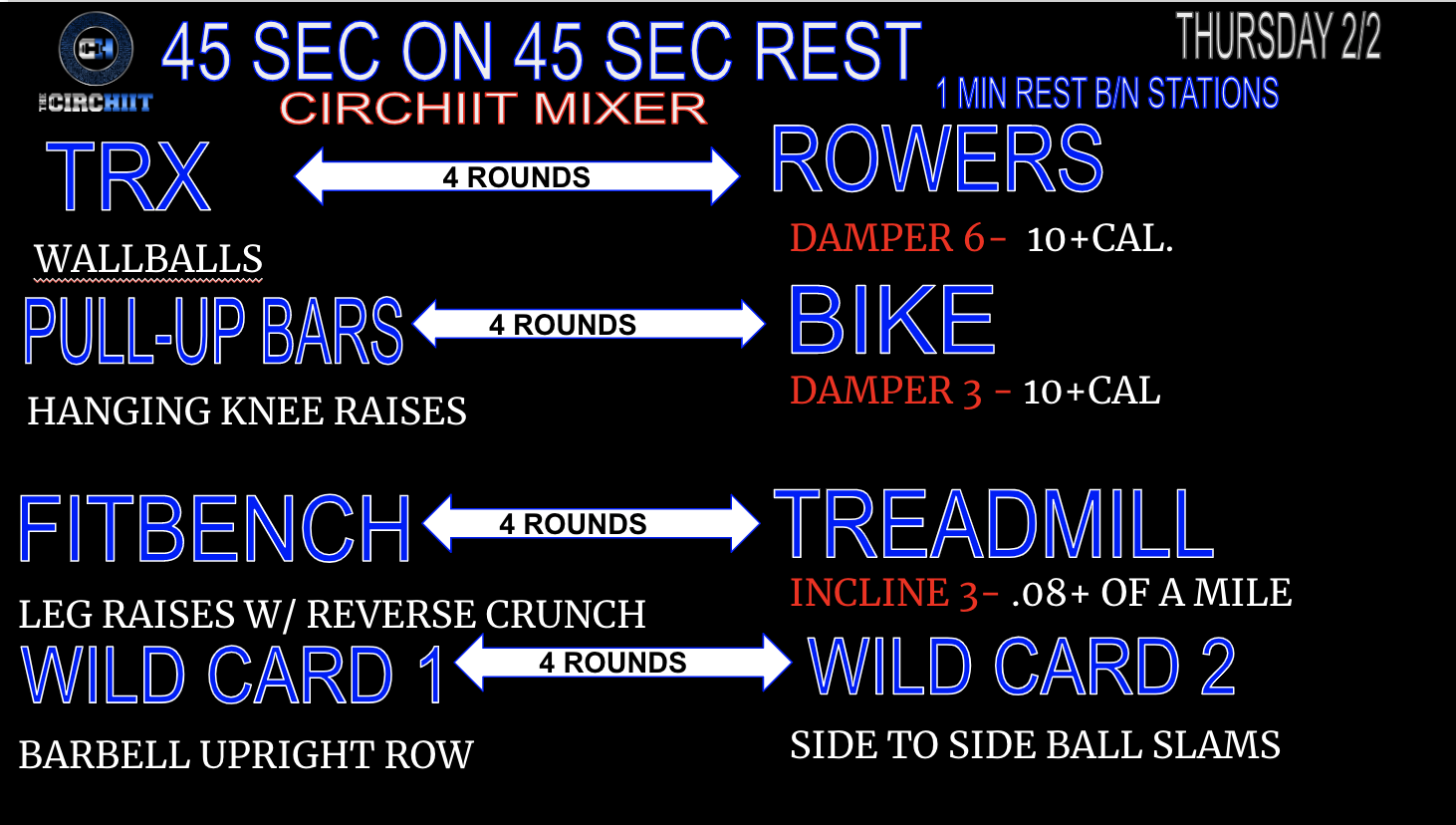 CH
THE CIRCHIIT

45 SEC ON 45 SEC REST

CIRCHIIT MIXER

THURSDAY 2/2

1 MIN REST B/N STATIONS

TRX

4 ROUNDS

ROWERS

WALLBALLS

DAMPER 6- 10+CAL.

PULL-UP BARS

4 ROUNDS

BIKE

HANGING KNEE RAISES

DAMPER 3 - 10+CAL

FITBENCH

4 ROUNDS

TREADMILL

LEG RAISES W/ REVERSE CRUNCH

INCLINE 3- .08+ OF A MILE

WILD CARD 1

4 ROUNDS

WILD CARD 2

BARBELL UPRIGHT ROW

SIDE TO SIDE BALL SLAMS